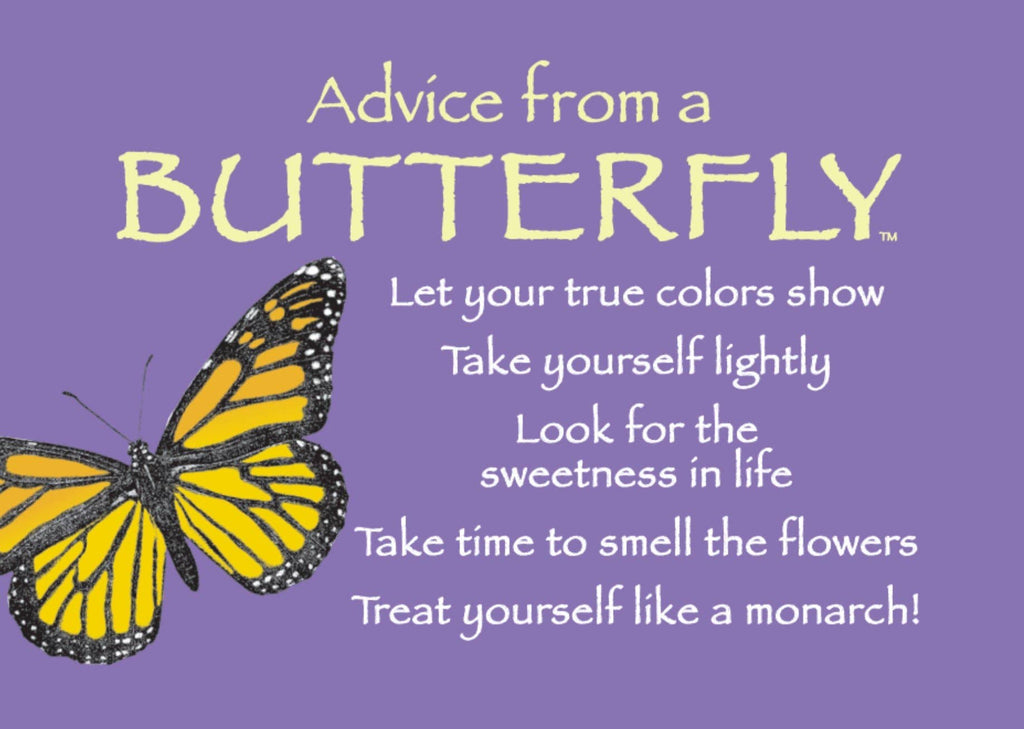 Advice from a
BUTTERFLY™

Let your true colors show

Take yourself lightly

Look for the sweetness in life

Take time to smell the flowers

Treat yourself like a monarch!